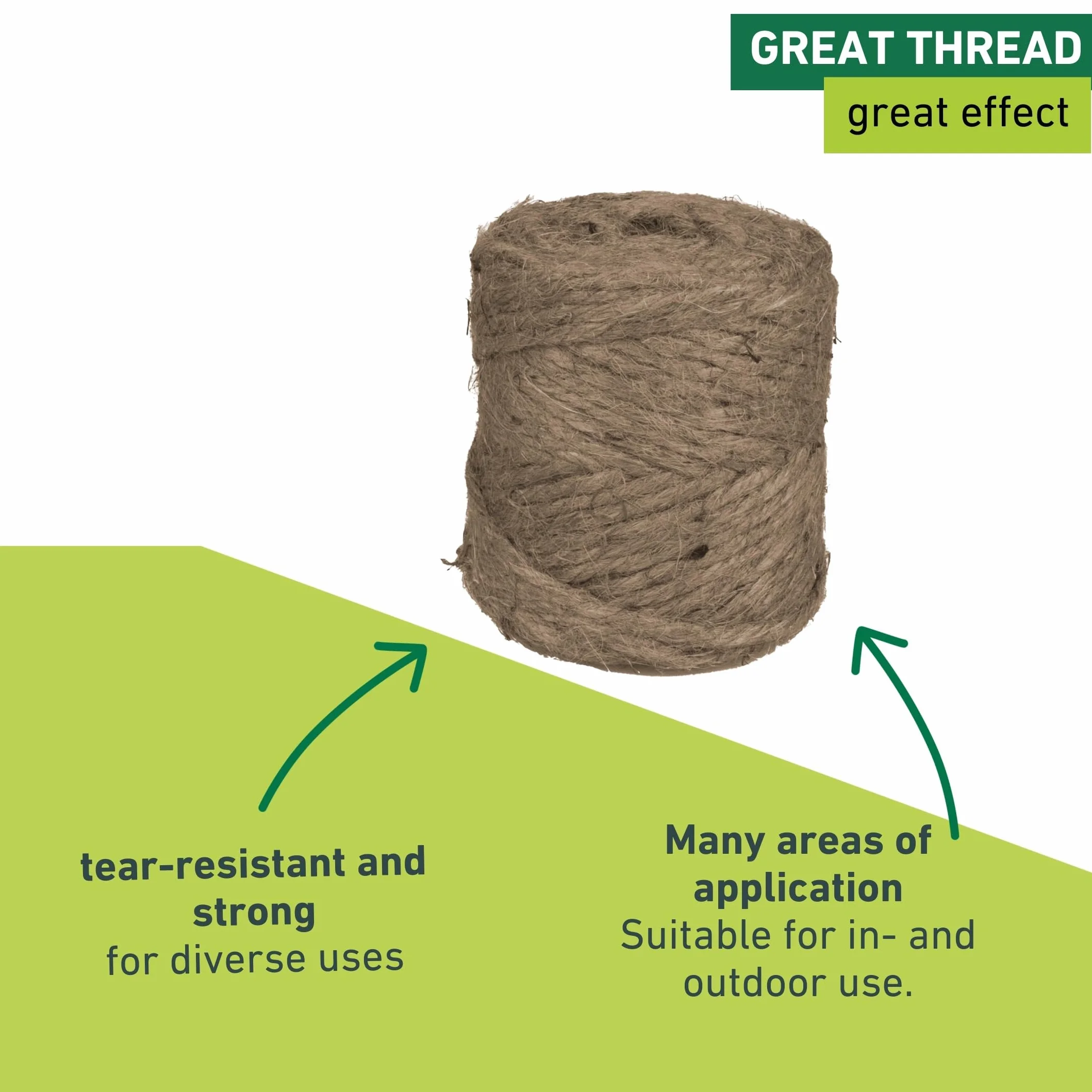 GREAT THREAD
great effect

tear-resistant and strong
for diverse uses

Many areas of application
Suitable for in- and outdoor use.